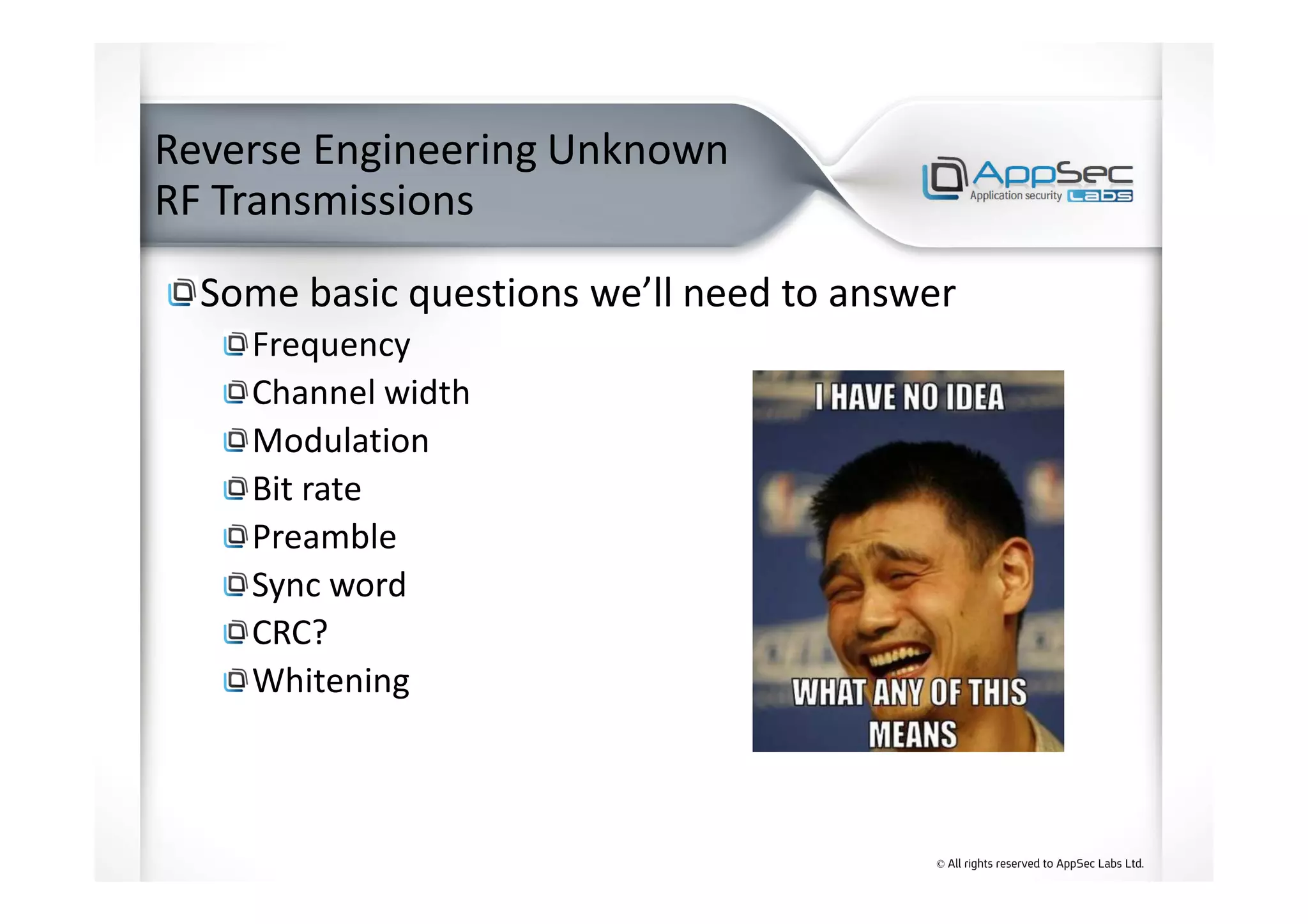 Reverse Engineering Unknown RF Transmissions

AppSec Application security Labs

Some basic questions we'll need to answer
Frequency
Channel width
Modulation
Bit rate
Preamble
Sync word
CRC?
Whitening

I HAVE NO IDEA
WHAT ANY OF THIS MEANS

© All rights reserved to AppSec Labs Ltd.